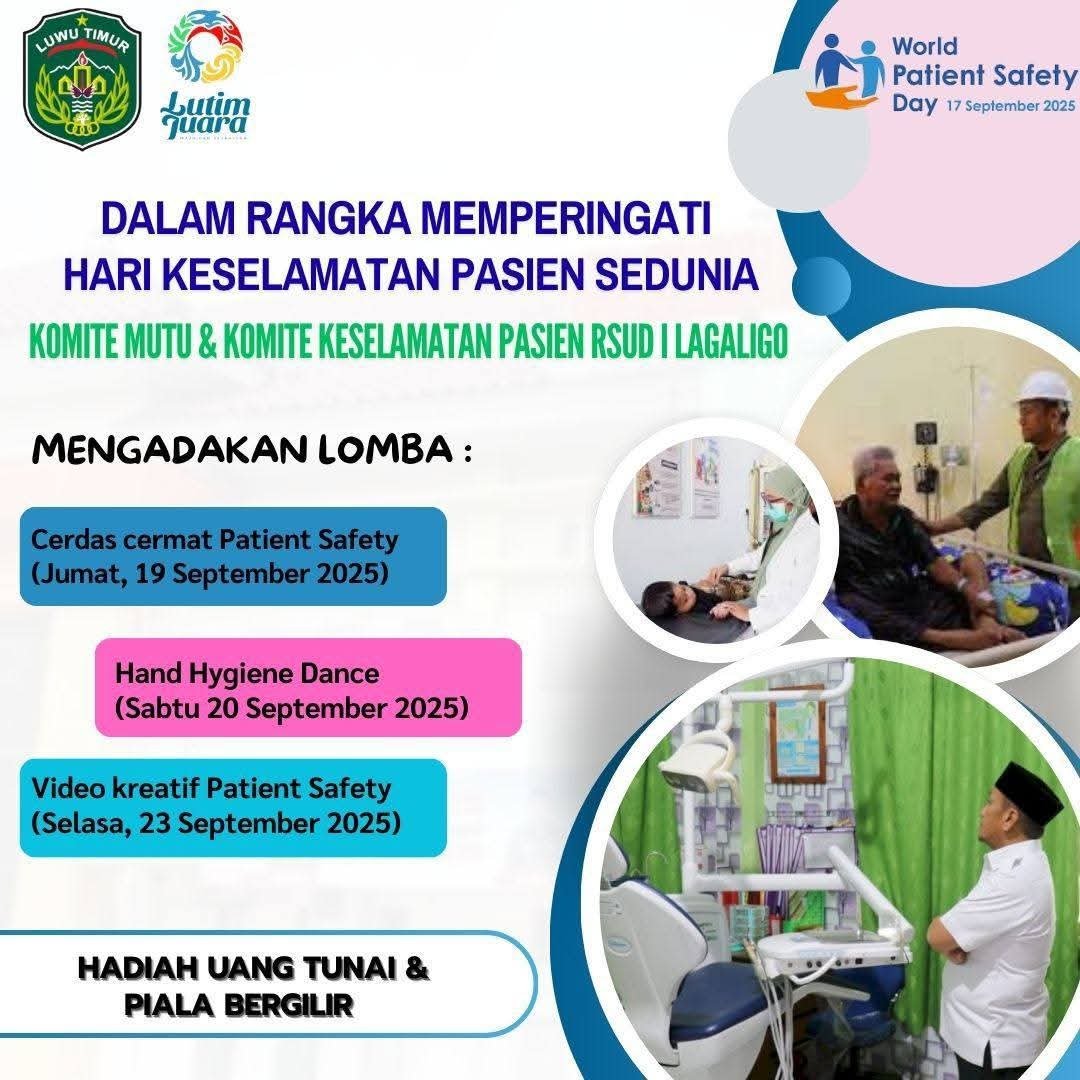 LUWU TIMUR

Lutim Juara

World Patient Safety Day 17 September 2025

DALAM RANGKA MEMPERINGATI
HARI KESELAMATAN PASIEN SEDUNIA

KOMITE MUTU & KOMITE KESELAMATAN PASIEN RSUD I LAGALIGO

MENGADAKAN LOMBA :

Cerdas cermat Patient Safety
(Jumat, 19 September 2025)

Hand Hygiene Dance
(Sabtu 20 September 2025)

Video kreatif Patient Safety
(Selasa, 23 September 2025)

HADIAH UANG TUNAI &
PIALA BERGILIR